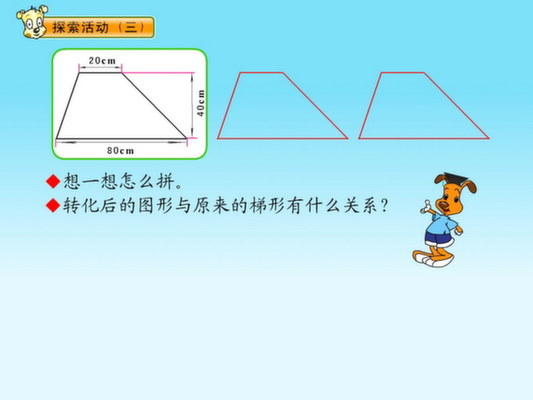 探索活动（三）

20cm
40cm
80cm

◆想一想怎么拼。
◆转化后的图形与原来的梯形有什么关系？